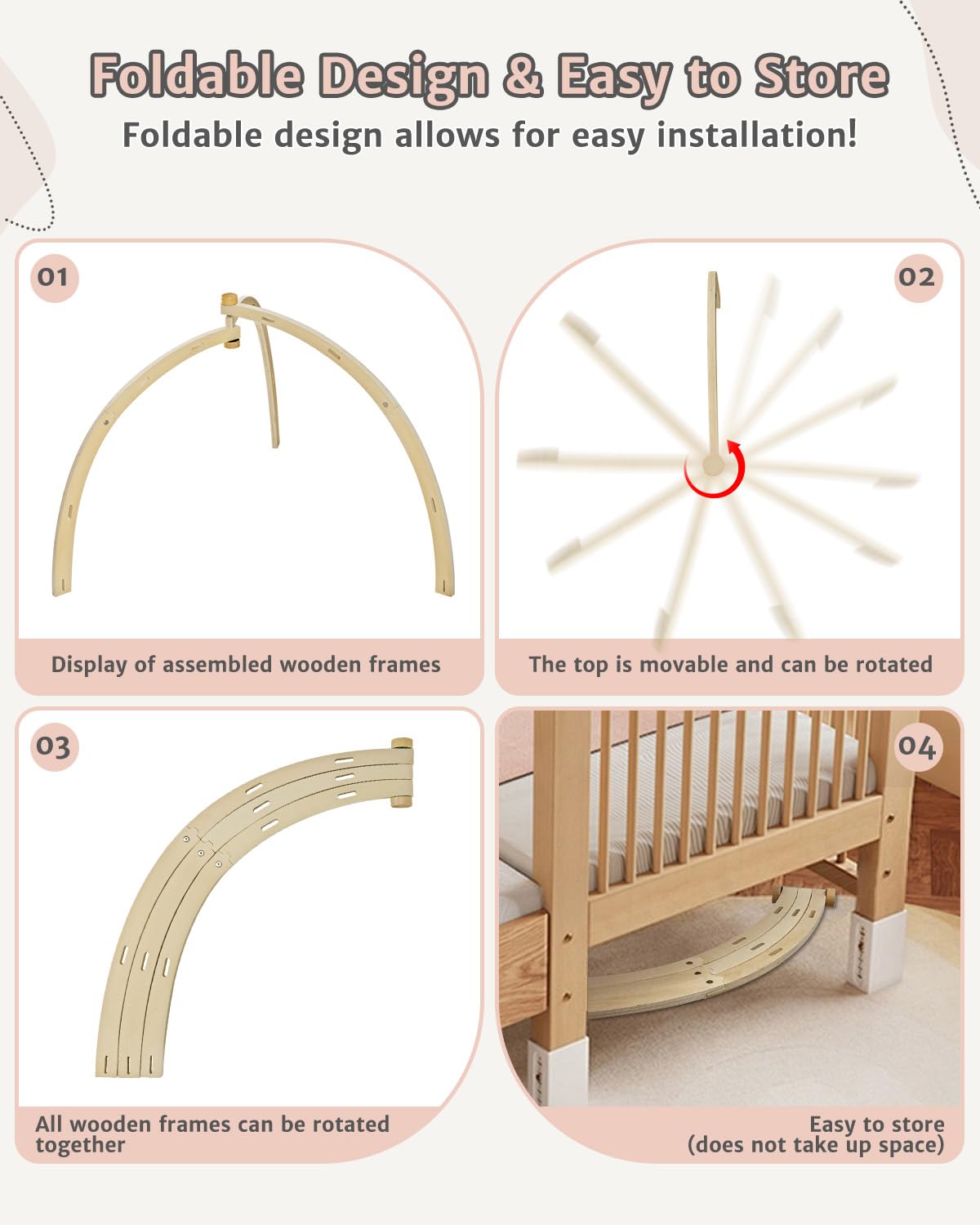 Foldable Design & Easy to Store
Foldable design allows for easy installation!

01

Display of assembled wooden frames

02

The top is movable and can be rotated

03

All wooden frames can be rotated together

04

Easy to store
(does not take up space)